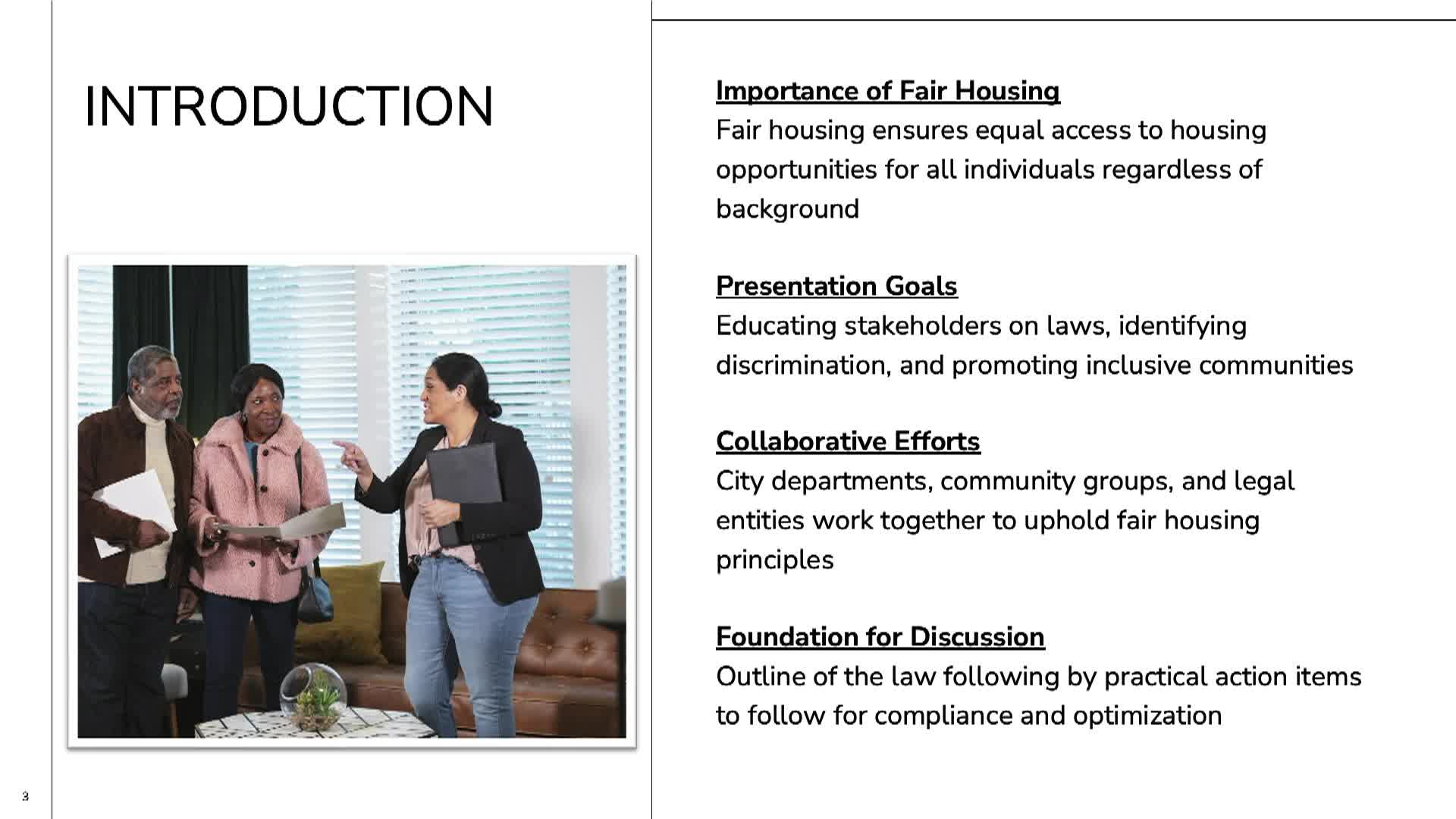 INTRODUCTION

Importance of Fair Housing
Fair housing ensures equal access to housing opportunities for all individuals regardless of background

Presentation Goals
Educating stakeholders on laws, identifying discrimination, and promoting inclusive communities

Collaborative Efforts
City departments, community groups, and legal entities work together to uphold fair housing principles

Foundation for Discussion
Outline of the law following by practical action items to follow for compliance and optimization

3